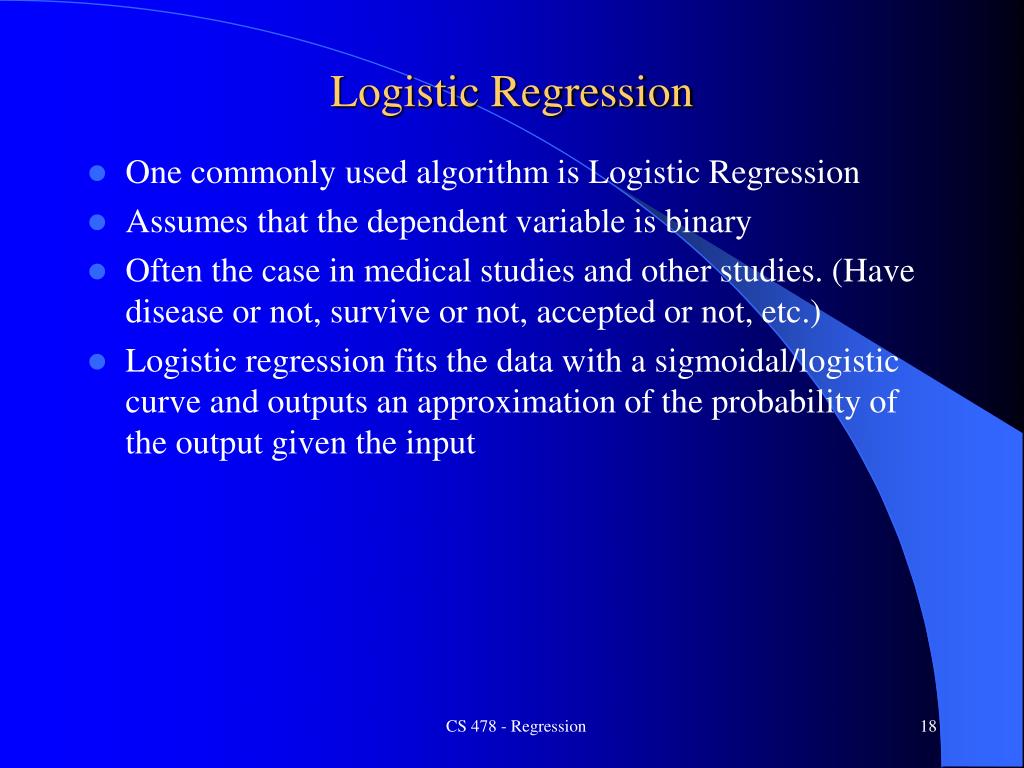 Logistic Regression

- One commonly used algorithm is Logistic Regression
- Assumes that the dependent variable is binary
- Often the case in medical studies and other studies. (Have disease or not, survive or not, accepted or not, etc.)
- Logistic regression fits the data with a sigmoidal/logistic curve and outputs an approximation of the probability of the output given the input

CS 478 - Regression

18